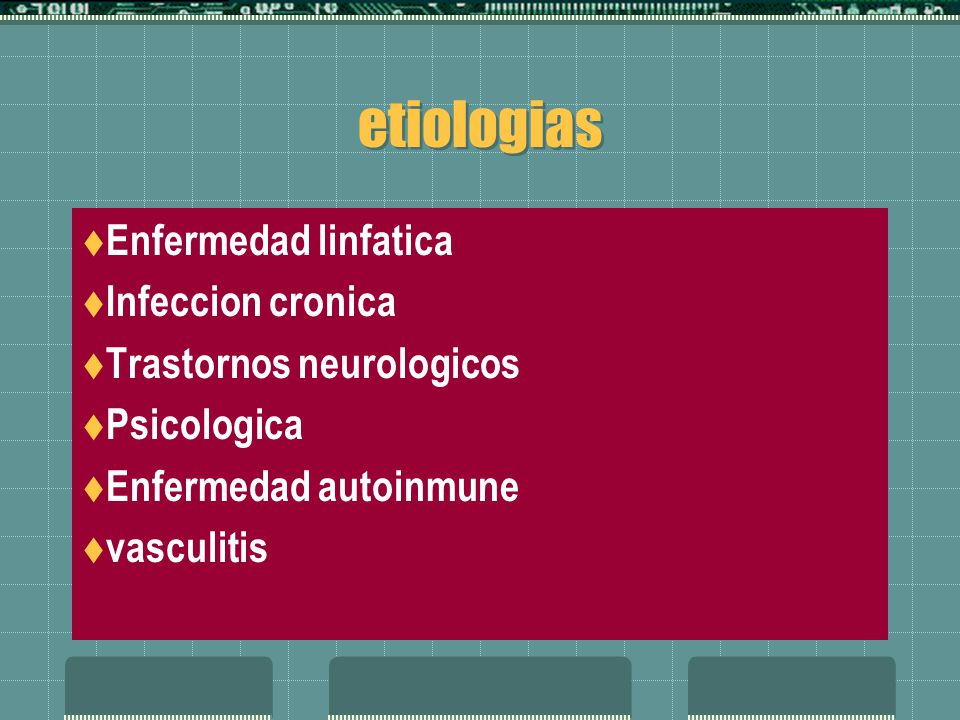 etiologias

♦Enfermedad linfatica
♦Infeccion cronica
♦Trastornos neurologicos
♦Psicologica
♦Enfermedad autoinmune
♦vasculitis